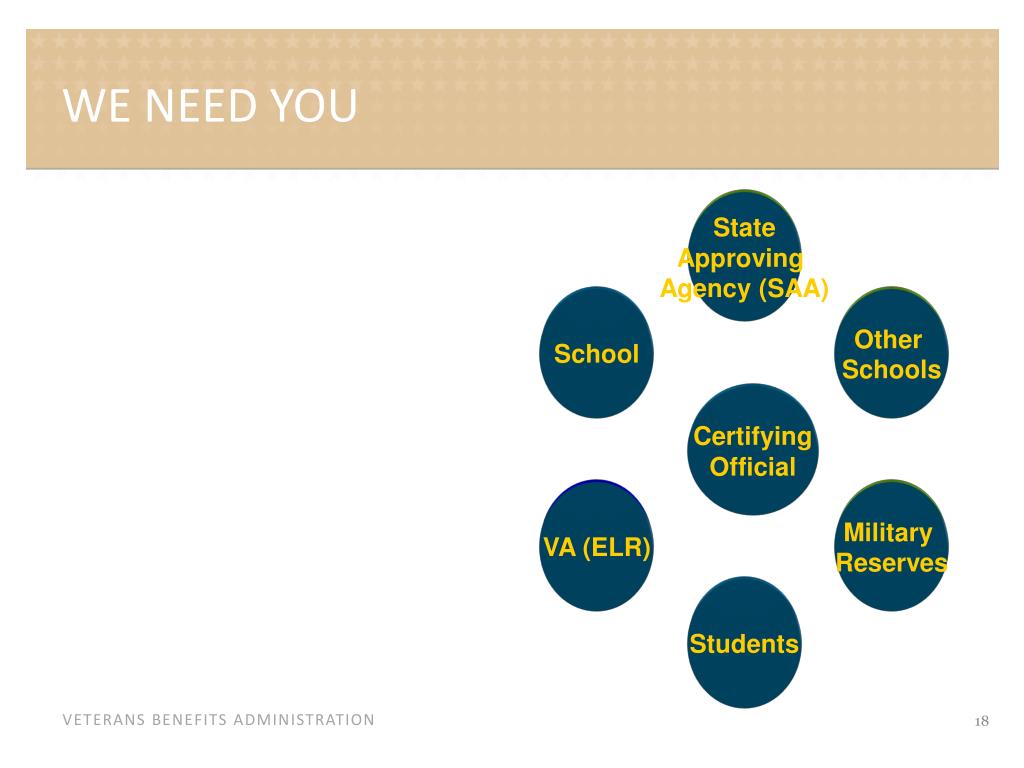 WE NEED YOU

State Approving Agency (SAA)

School

Other Schools

Certifying Official

VA (ELR)

Military Reserves

Students

VETERANS BENEFITS ADMINISTRATION

18